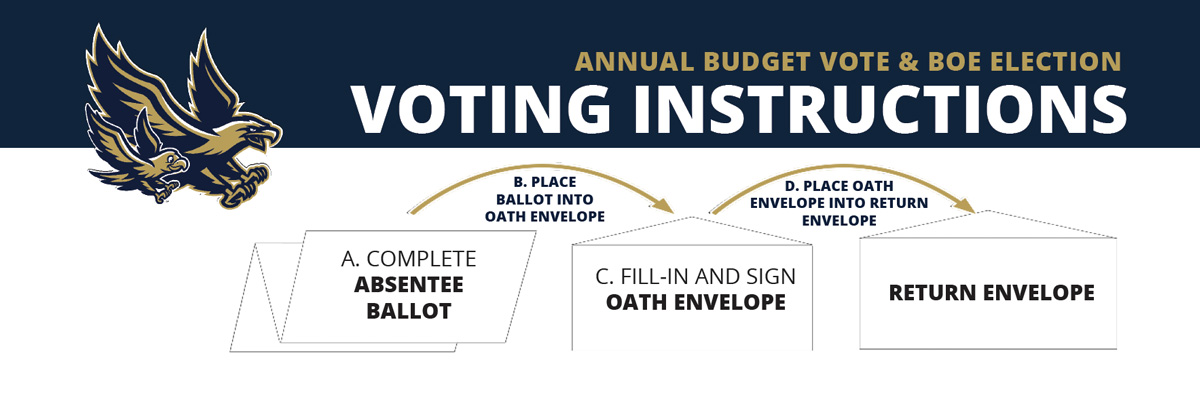 ANNUAL BUDGET VOTE & BOE ELECTION
VOTING INSTRUCTIONS

A. COMPLETE
ABSENTEE BALLOT

B. PLACE BALLOT INTO OATH ENVELOPE

C. FILL-IN AND SIGN
OATH ENVELOPE

D. PLACE OATH ENVELOPE INTO RETURN ENVELOPE

RETURN ENVELOPE